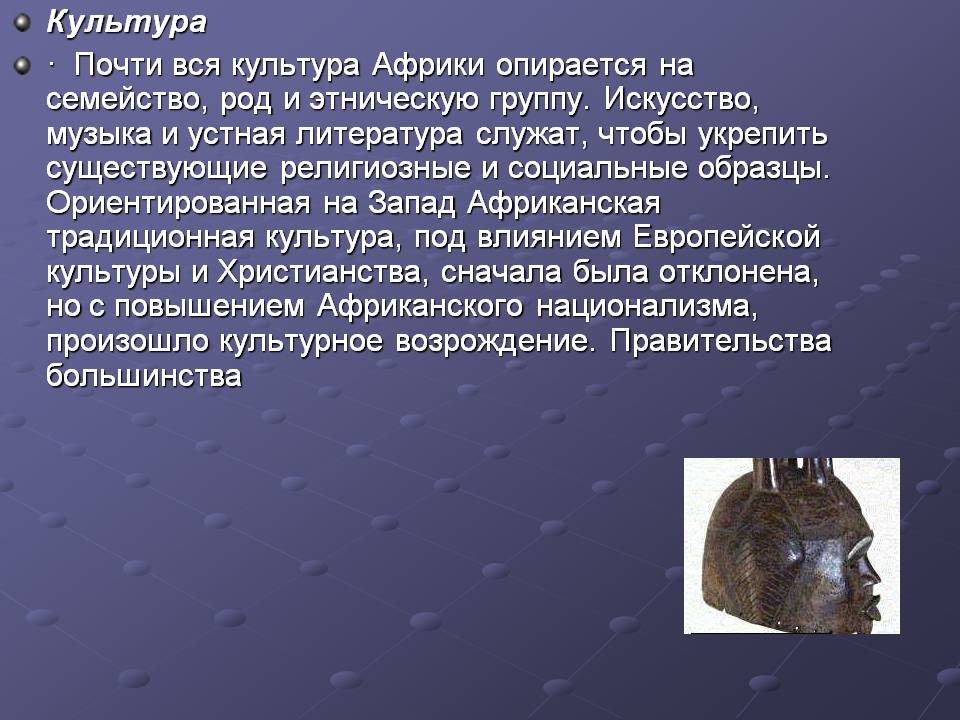 Культура

· Почти вся культура Африки опирается на семейство, род и этническую группу. Искусство, музыка и устная литература служат, чтобы укрепить существующие религиозные и социальные образцы. Ориентированная на Запад Африканская традиционная культура, под влиянием Европейской культуры и Христианства, сначала была отклонена, но с повышением Африканского национализма, произошло культурное возрождение. Правительства большинства